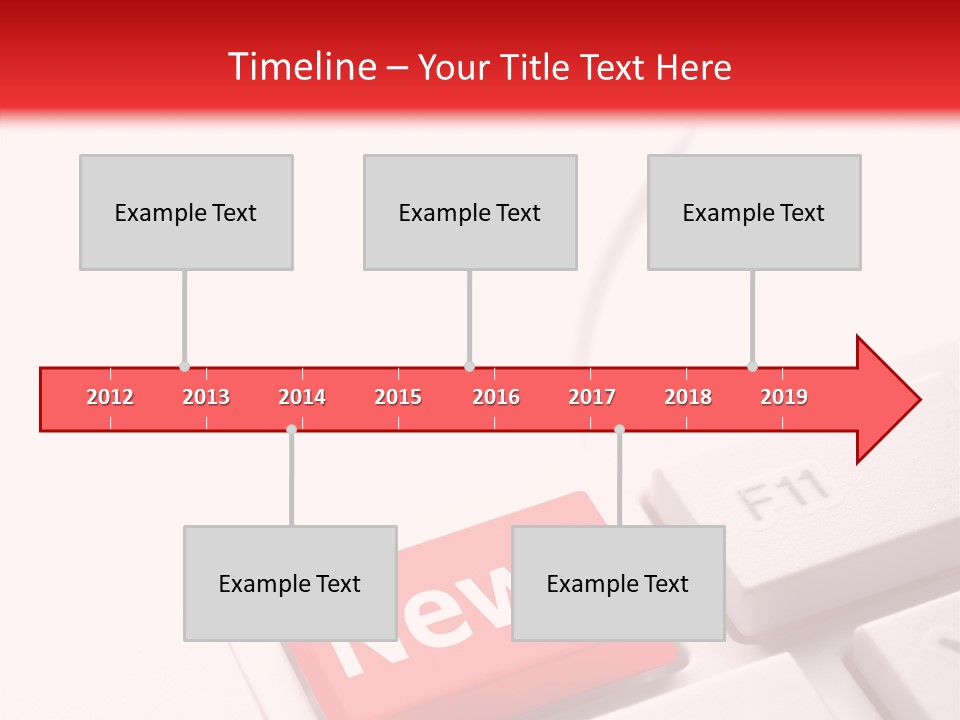 Timeline – Your Title Text Here

Example Text

Example Text

Example Text

2012 2013 2014 2015 2016 2017 2018 2019

Example Text

Example Text

F11

New